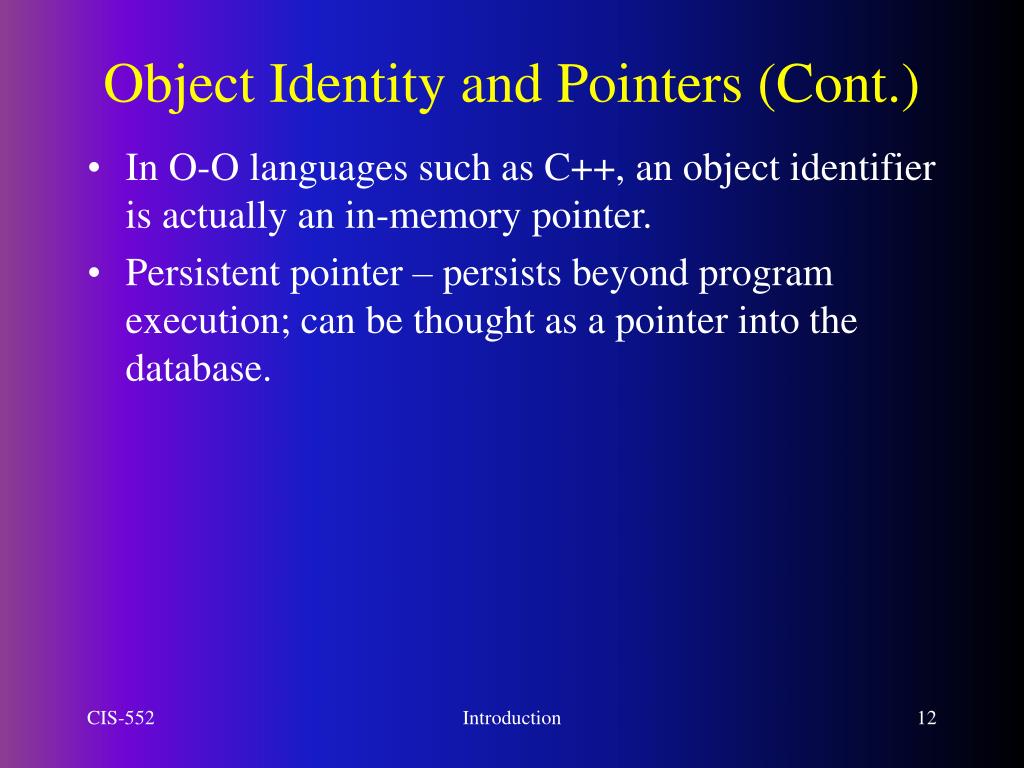 Object Identity and Pointers (Cont.)

• In O-O languages such as C++, an object identifier is actually an in-memory pointer.

• Persistent pointer – persists beyond program execution; can be thought as a pointer into the database.

CIS-552

Introduction

12